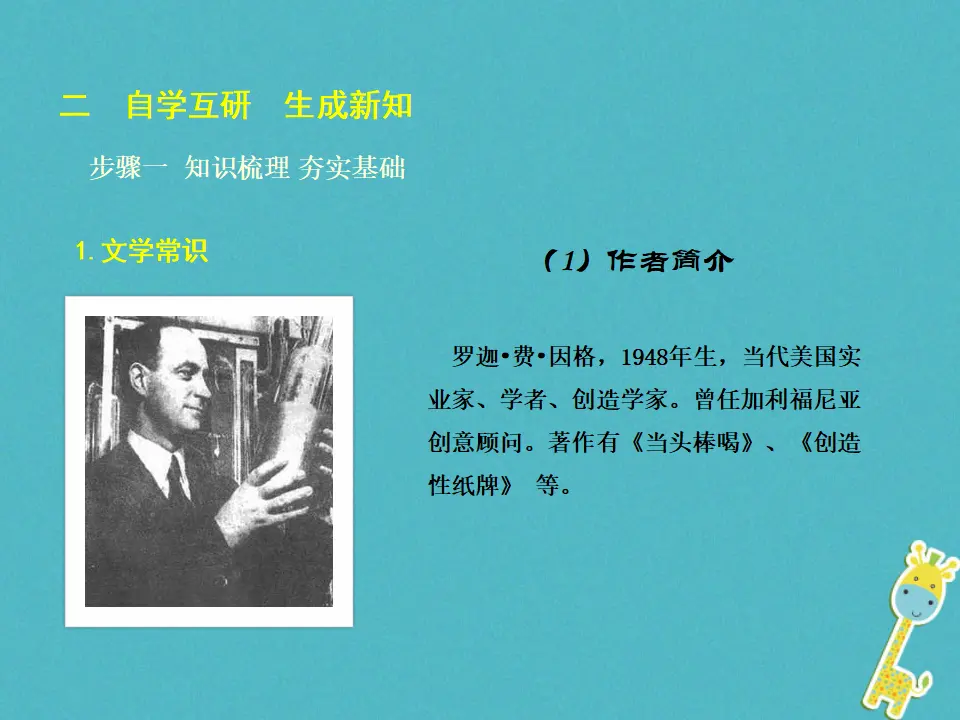 二　自学互研　生成新知

步骤一　知识梳理 夯实基础

1. 文学常识

（1）作者简介

罗迦•费•因格，1948年生，当代美国实业家、学者、创造学家。曾任加利福尼亚创意顾问。著作有《当头棒喝》、《创造性纸牌》 等。